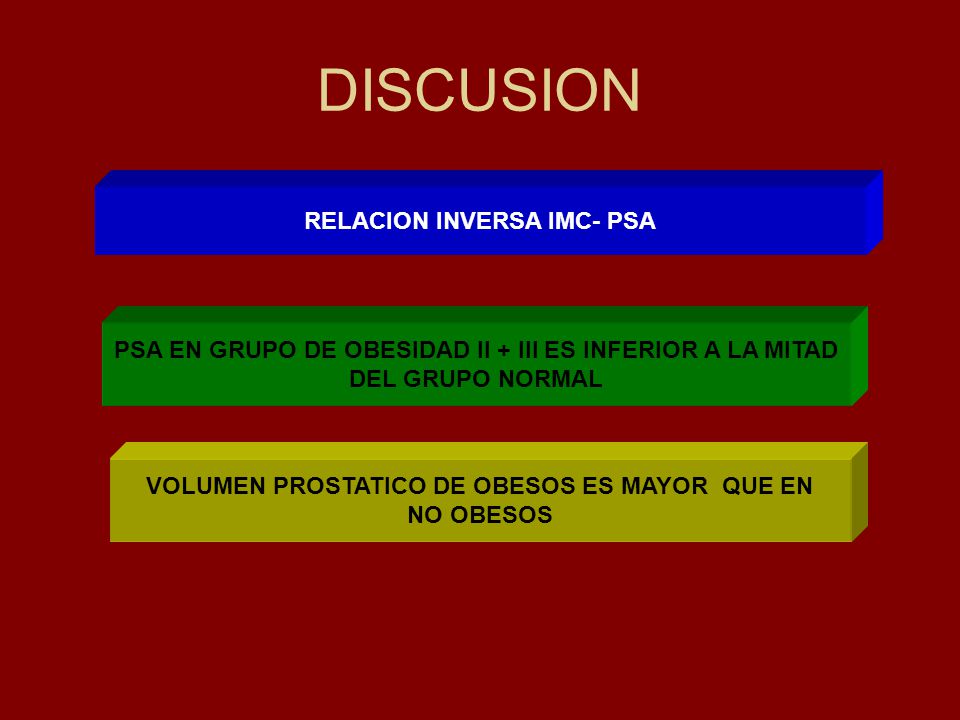 DISCUSION

RELACION INVERSA IMC- PSA

PSA EN GRUPO DE OBESIDAD II + III ES INFERIOR A LA MITAD DEL GRUPO NORMAL

VOLUMEN PROSTATICO DE OBESOS ES MAYOR QUE EN NO OBESOS